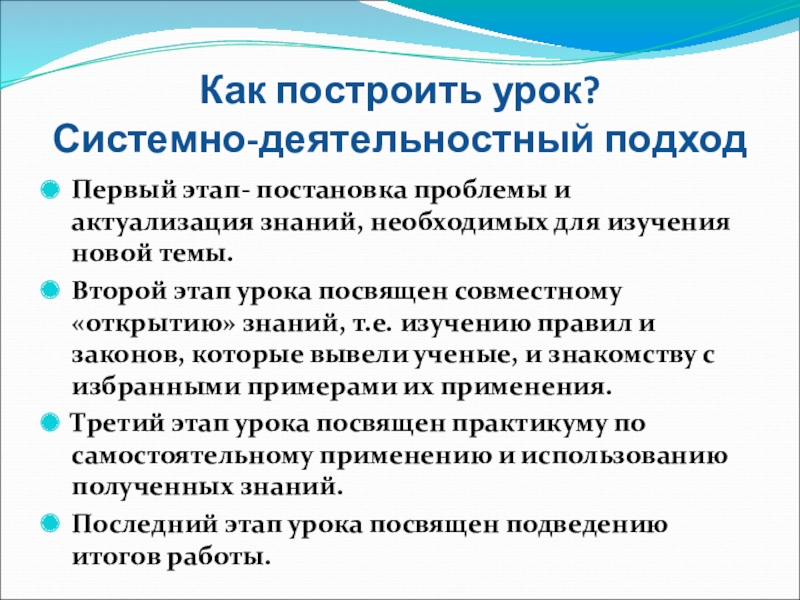 Как построить урок?
Системно-деятельностный подход

Первый этап- постановка проблемы и актуализация знаний, необходимых для изучения новой темы.

Второй этап урока посвящен совместному «открытию» знаний, т.е. изучению правил и законов, которые вывели ученые, и знакомству с избранными примерами их применения.

Третий этап урока посвящен практикуму по самостоятельному применению и использованию полученных знаний.

Последний этап урока посвящен подведению итогов работы.